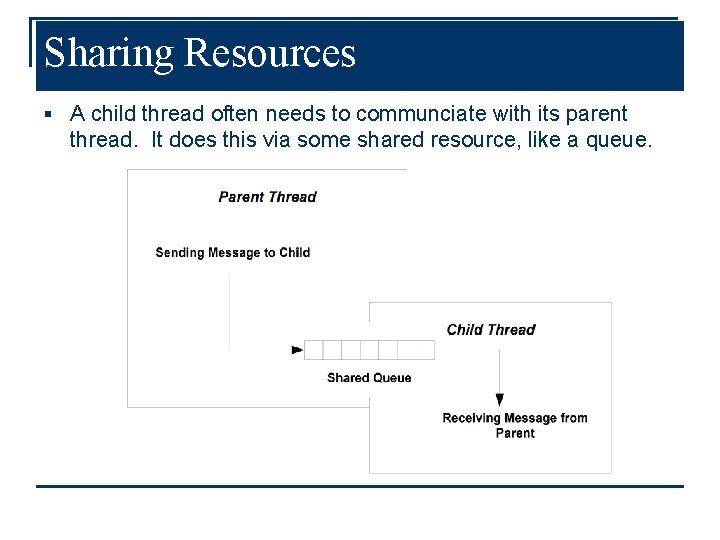 Sharing Resources

▪ A child thread often needs to communciate with its parent thread. It does this via some shared resource, like a queue.

Parent Thread

Sending Message to Child

Child Thread

Shared Queue

Receiving Message from Parent